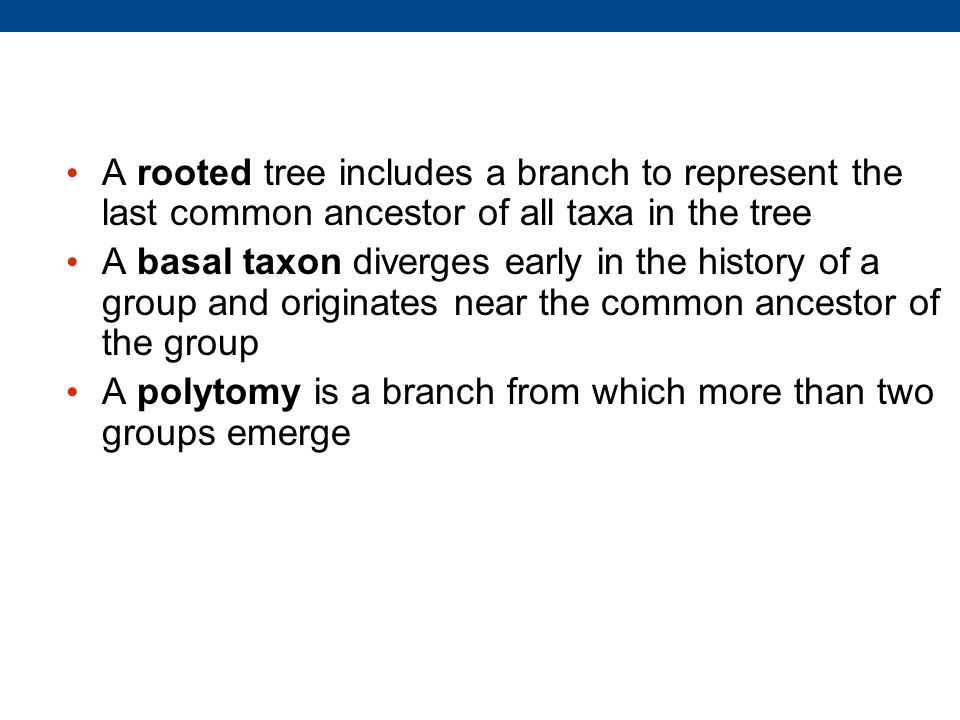 • A rooted tree includes a branch to represent the last common ancestor of all taxa in the tree

• A basal taxon diverges early in the history of a group and originates near the common ancestor of the group

• A polytomy is a branch from which more than two groups emerge